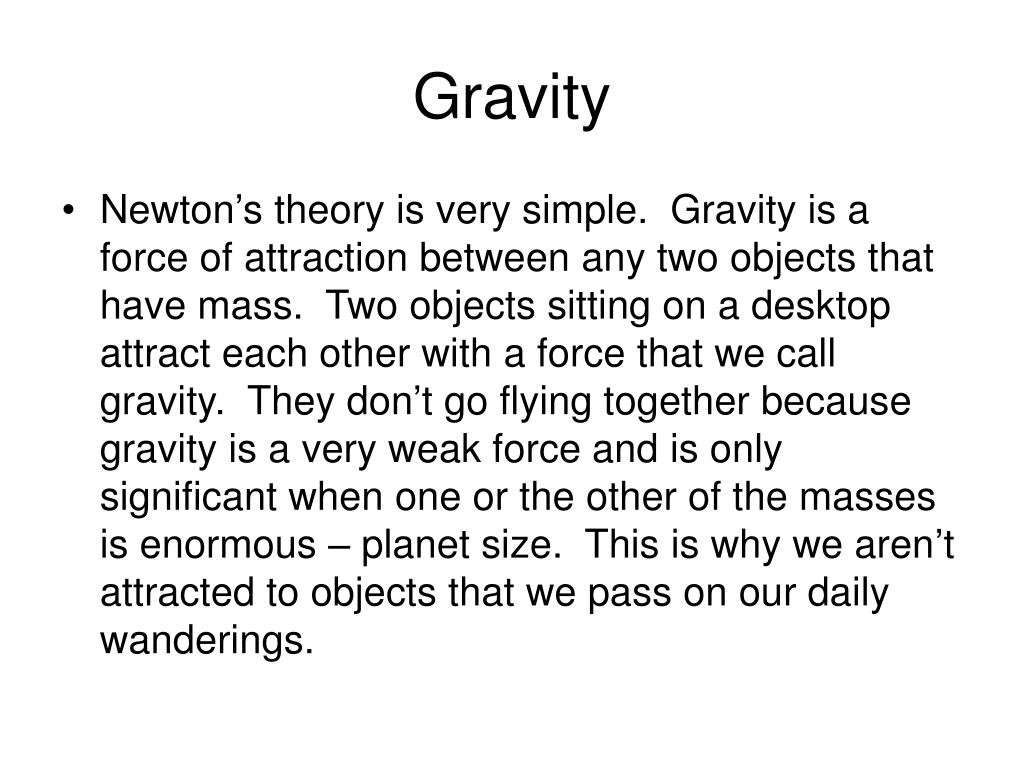 Gravity

• Newton’s theory is very simple. Gravity is a force of attraction between any two objects that have mass. Two objects sitting on a desktop attract each other with a force that we call gravity. They don’t go flying together because gravity is a very weak force and is only significant when one or the other of the masses is enormous – planet size. This is why we aren’t attracted to objects that we pass on our daily wanderings.